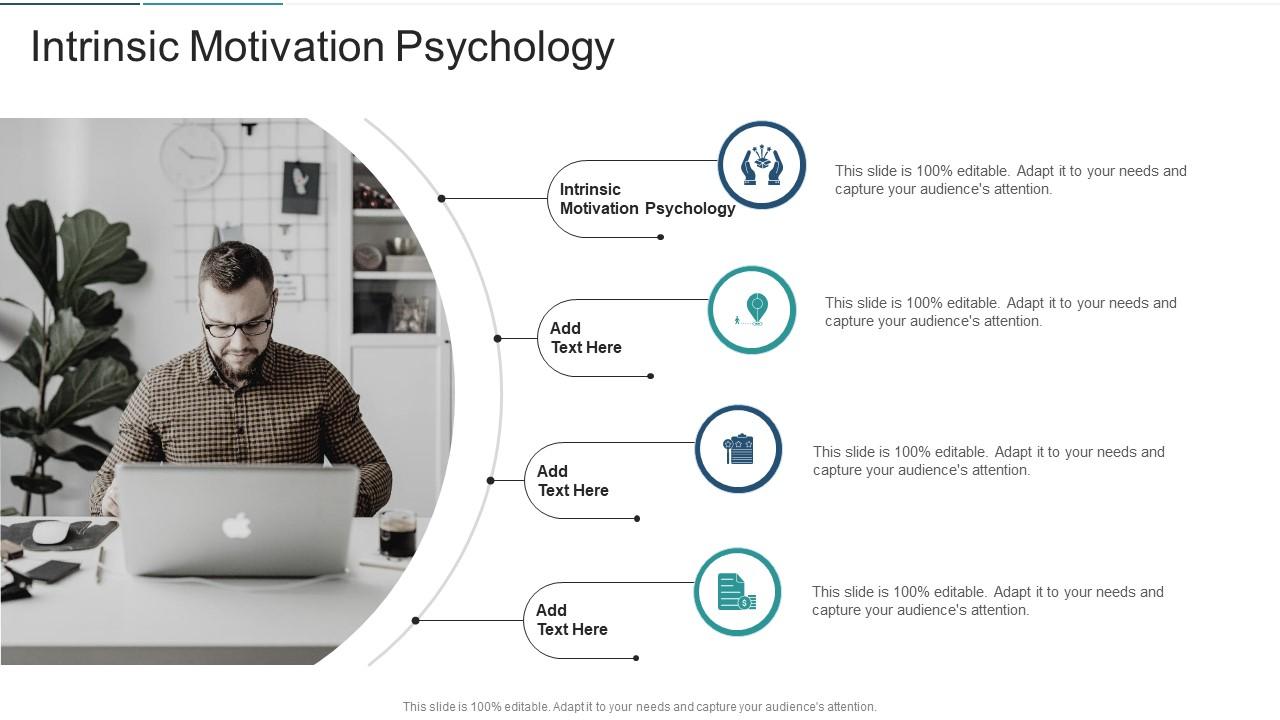 Intrinsic Motivation Psychology

Intrinsic Motivation Psychology

This slide is 100% editable. Adapt it to your needs and capture your audience's attention.

Add Text Here

This slide is 100% editable. Adapt it to your needs and capture your audience's attention.

Add Text Here

This slide is 100% editable. Adapt it to your needs and capture your audience's attention.

Add Text Here

This slide is 100% editable. Adapt it to your needs and capture your audience's attention.

This slide is 100% editable. Adapt it to your needs and capture your audience's attention.